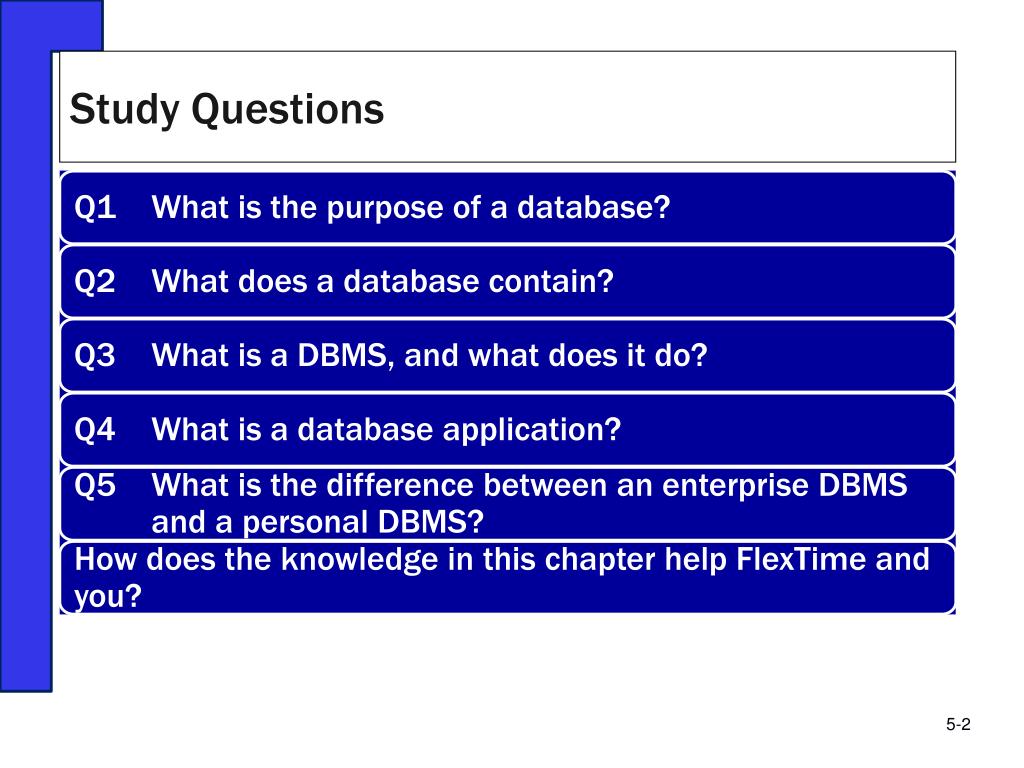 Study Questions

Q1 What is the purpose of a database?

Q2 What does a database contain?

Q3 What is a DBMS, and what does it do?

Q4 What is a database application?

Q5 What is the difference between an enterprise DBMS and a personal DBMS?

How does the knowledge in this chapter help FlexTime and you?

5-2